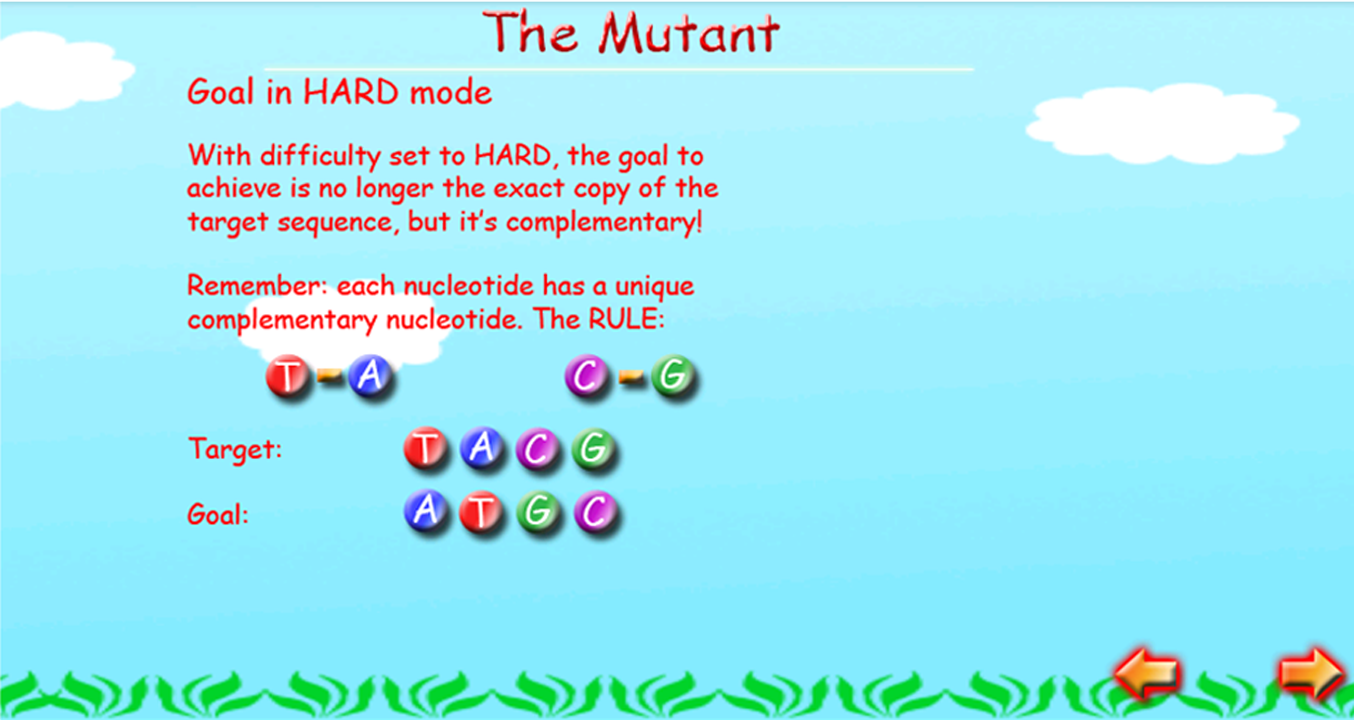 The Mutant

Goal in HARD mode

With difficulty set to HARD, the goal to achieve is no longer the exact copy of the target sequence, but it's complementary!

Remember: each nucleotide has a unique complementary nucleotide. The RULE:

T - A C - G

Target: T A C G

Goal: A T G C